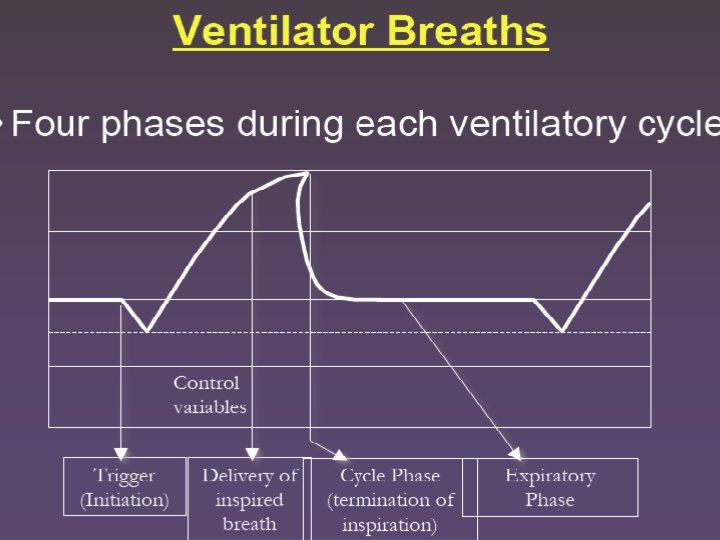 Ventilator Breaths

Four phases during each ventilatory cycle

Control variables

Trigger (Initiation)

Delivery of inspired breath

Cycle Phase (termination of inspiration)

Expiratory Phase